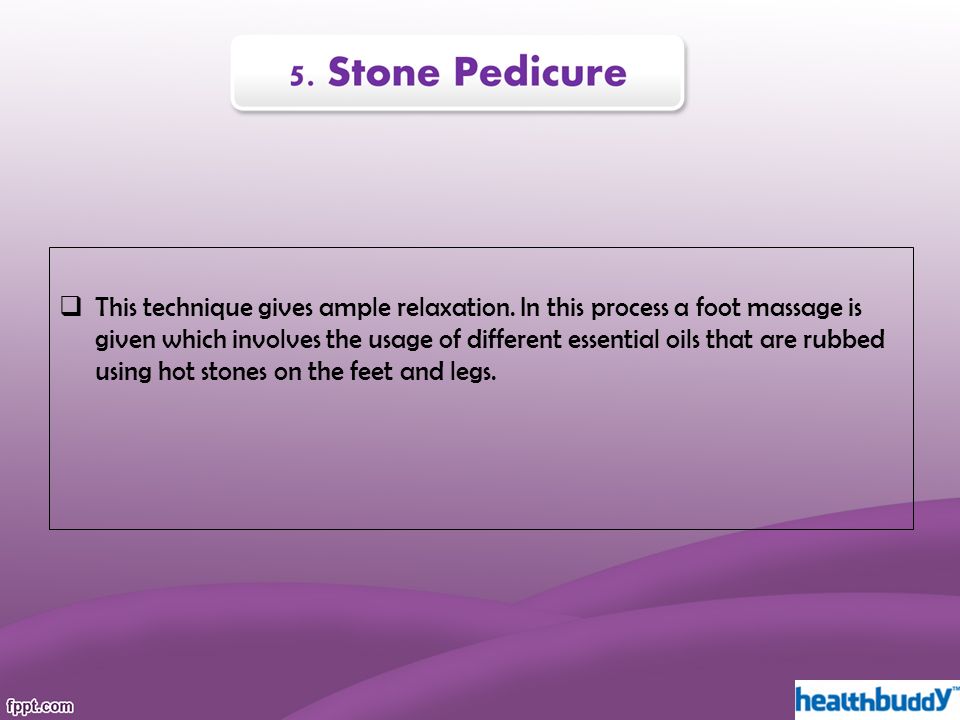 5. Stone Pedicure

❑ This technique gives ample relaxation. In this process a foot massage is given which involves the usage of different essential oils that are rubbed using hot stones on the feet and legs.

fppt.com

healthbuddy